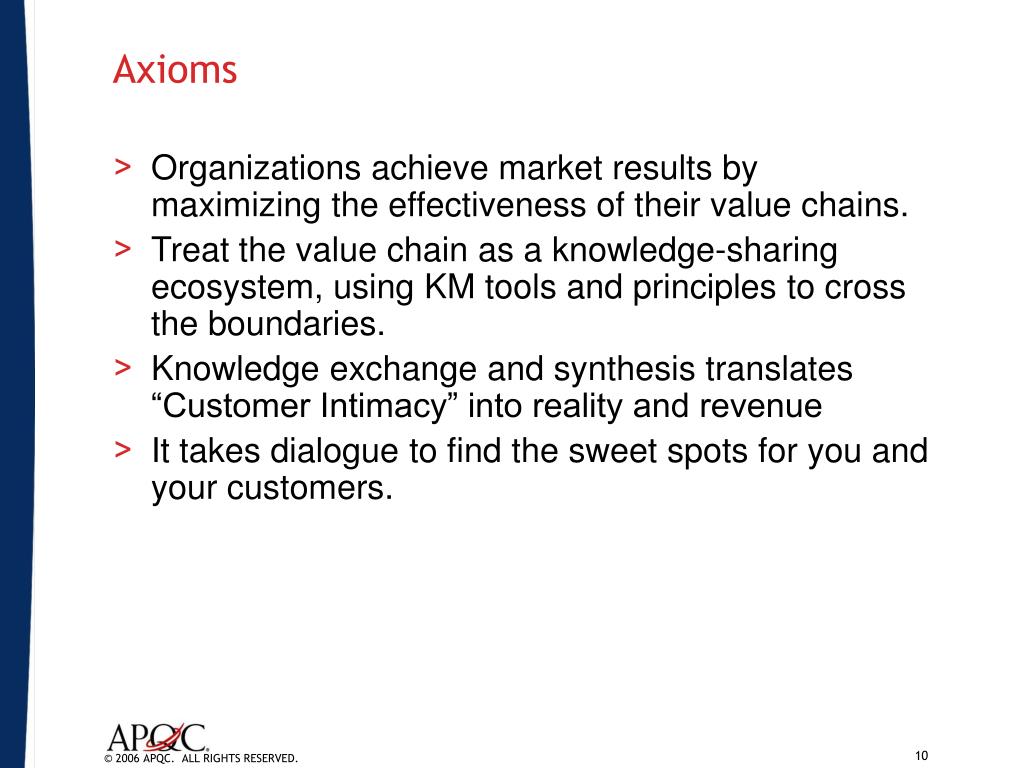 Axioms

> Organizations achieve market results by maximizing the effectiveness of their value chains.

> Treat the value chain as a knowledge-sharing ecosystem, using KM tools and principles to cross the boundaries.

> Knowledge exchange and synthesis translates “Customer Intimacy” into reality and revenue

> It takes dialogue to find the sweet spots for you and your customers.

APQC

© 2006 APQC. ALL RIGHTS RESERVED.

10